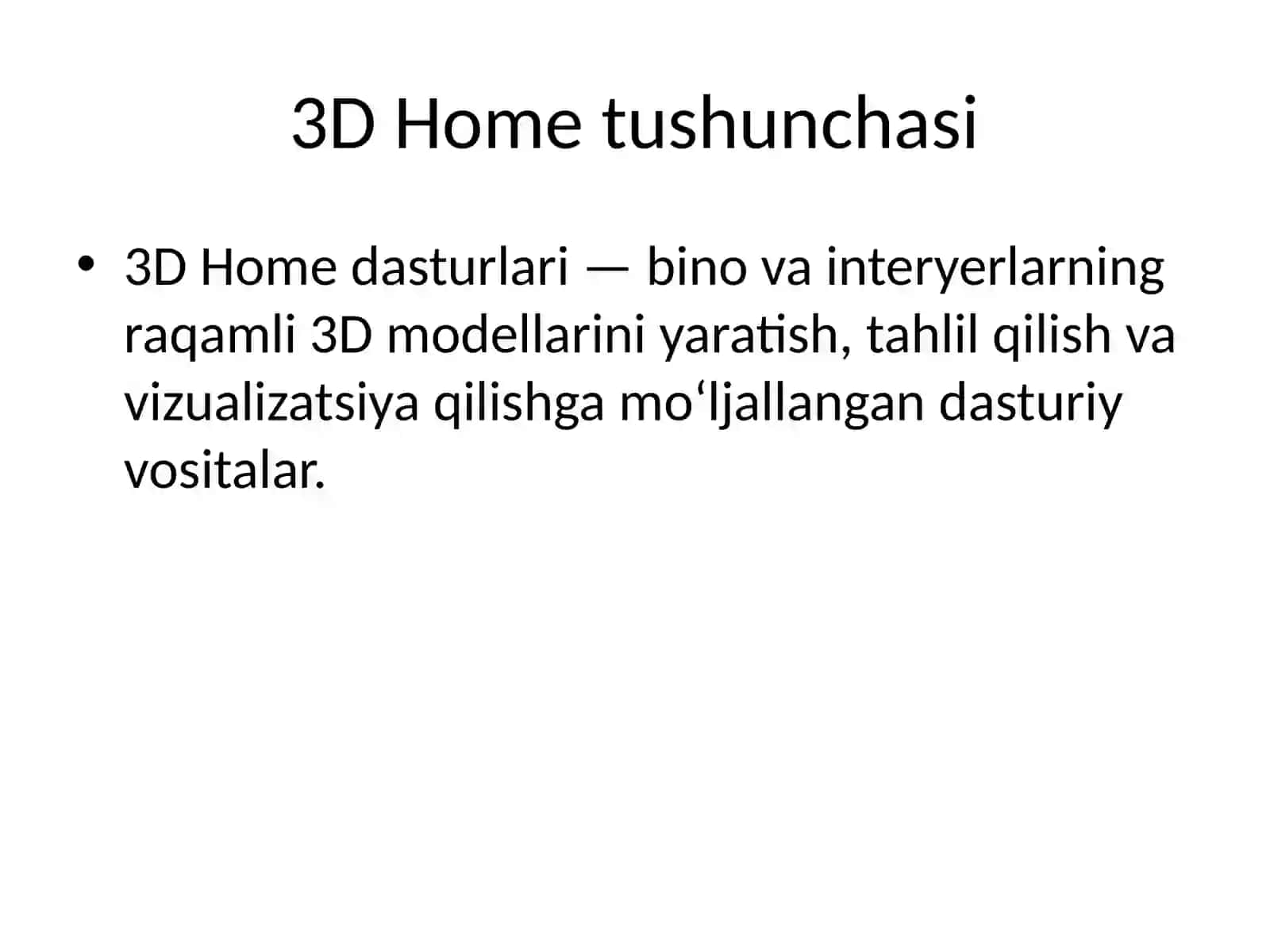 3D Home tushunchasi

• 3D Home dasturlari — bino va interyerlarning raqamli 3D modellarini yaratish, tahlil qilish va vizualizatsiya qilishga mo‘ljallangan dasturiy vositalar.